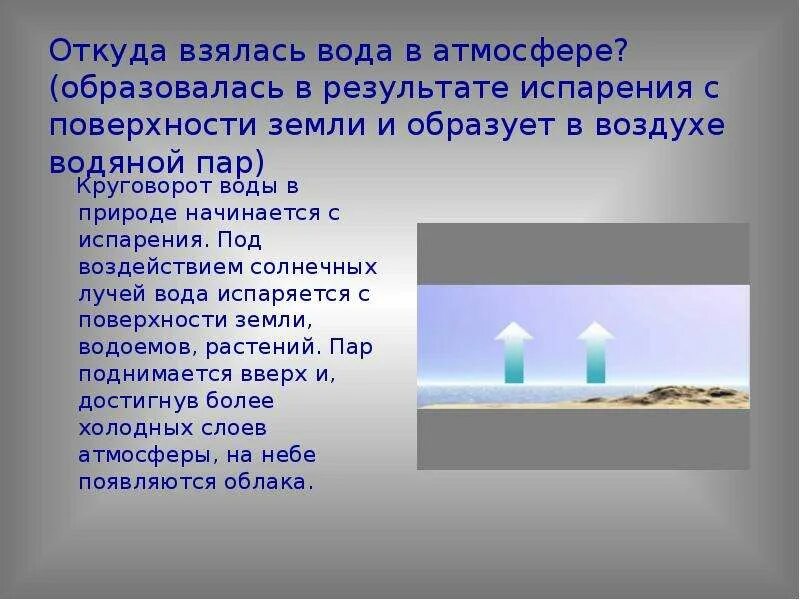 Откуда взялась вода в атмосфере? (образовалась в результате испарения с поверхности земли и образует в воздухе водяной пар)

Круговорот воды в природе начинается с испарения. Под воздействием солнечных лучей вода испаряется с поверхности земли, водоемов, растений. Пар поднимается вверх и, достигнув более холодных слоев атмосферы, на небе появляются облака.